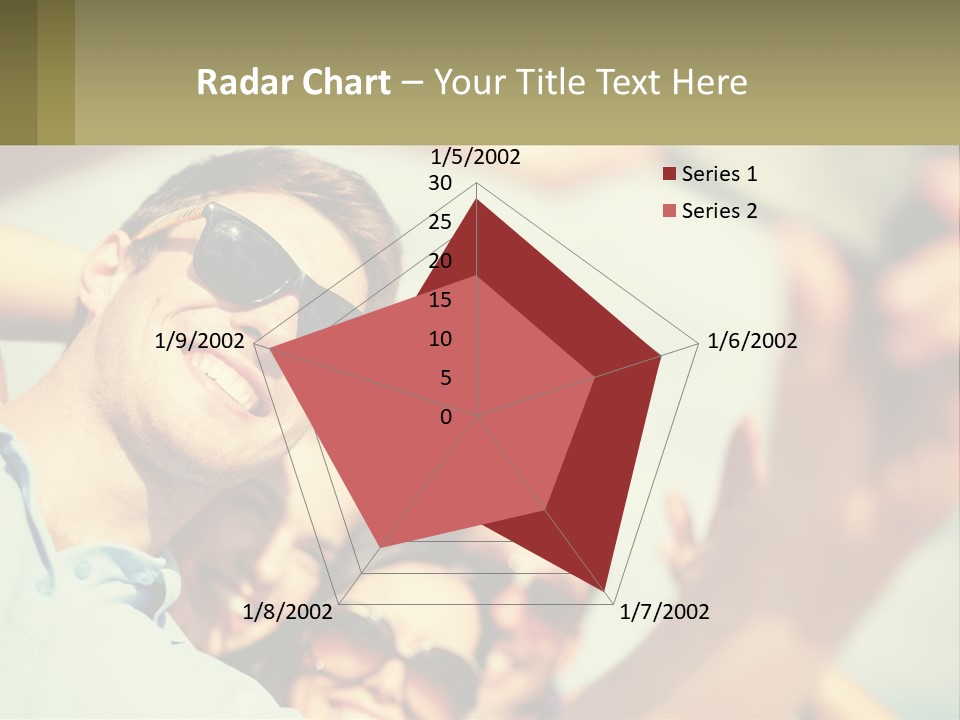 Radar Chart – Your Title Text Here

1/5/2002
30
25
20
15
10
5
0
1/6/2002
1/7/2002
1/8/2002
1/9/2002

Series 1
Series 2